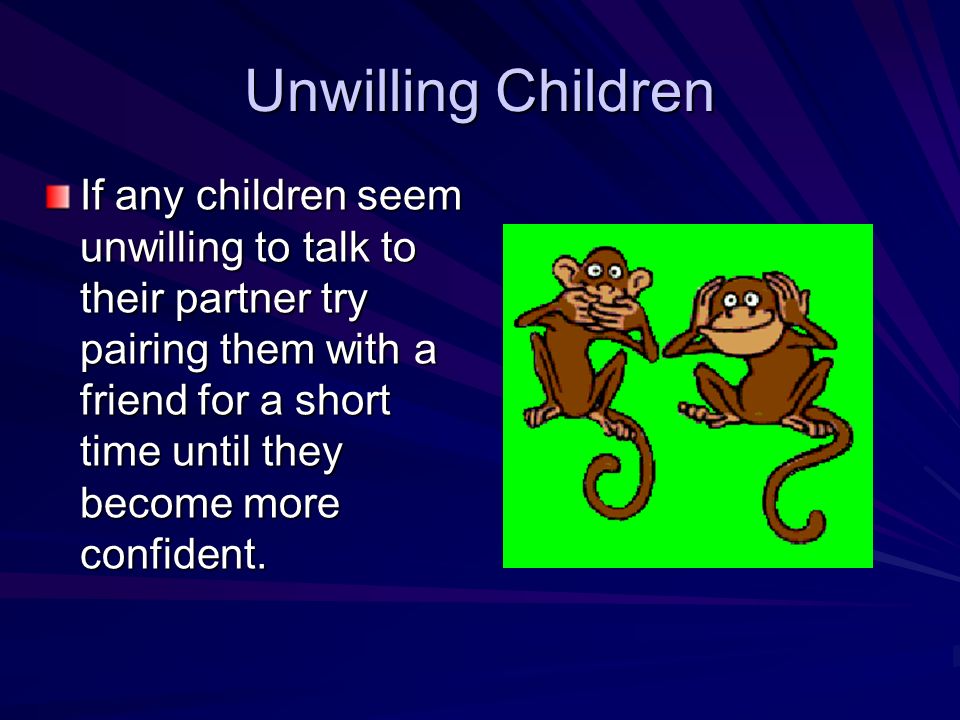 Unwilling Children

If any children seem unwilling to talk to their partner try pairing them with a friend for a short time until they become more confident.